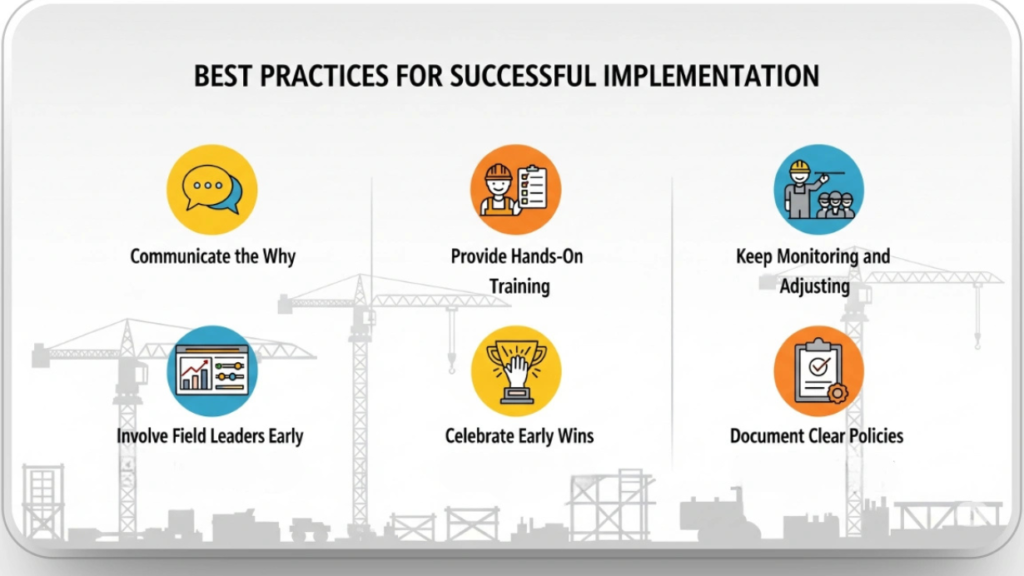 BEST PRACTICES FOR SUCCESSFUL IMPLEMENTATION

Communicate the Why

Provide Hands-On Training

Keep Monitoring and Adjusting

Involve Field Leaders Early

Celebrate Early Wins

Document Clear Policies